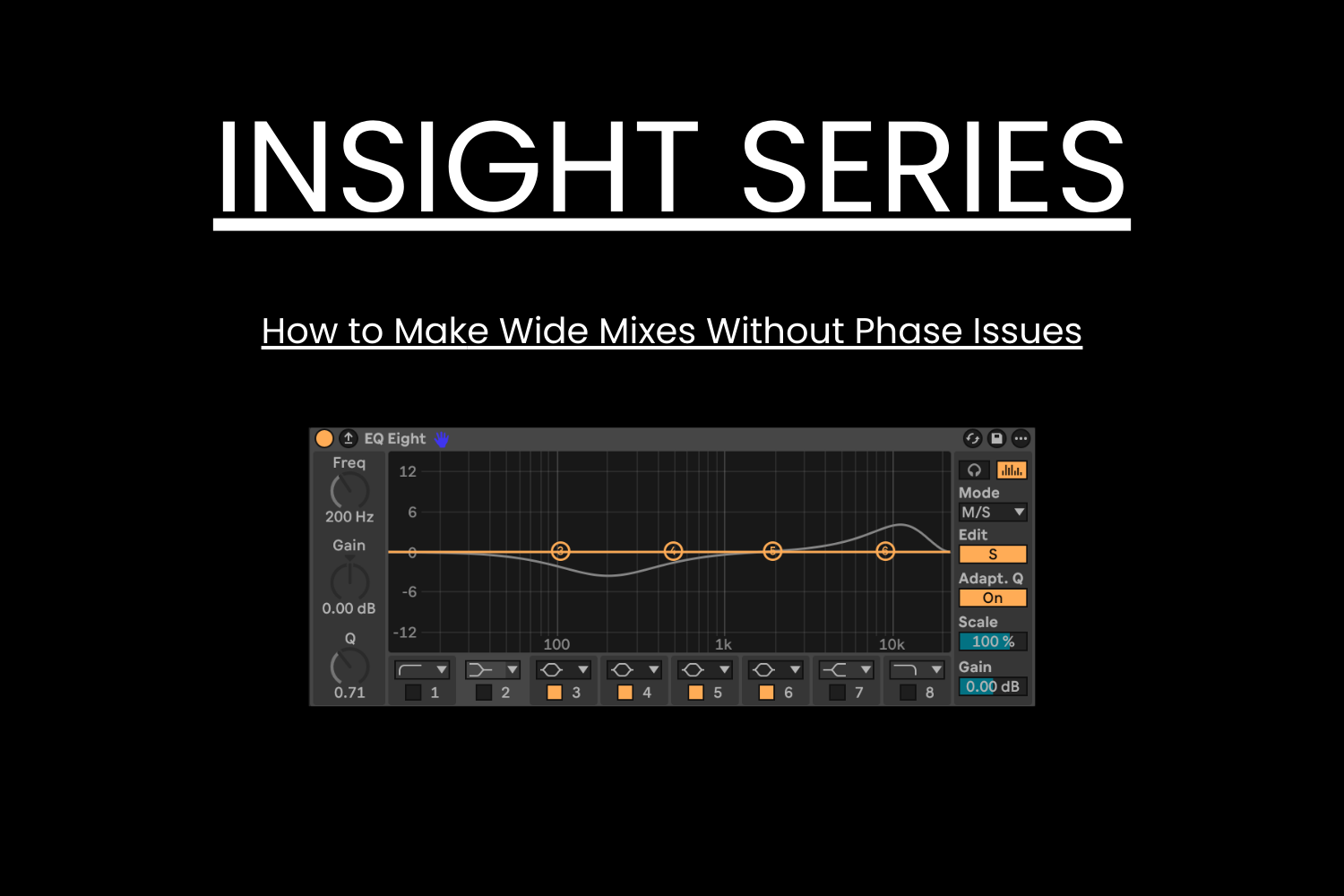 INSIGHT SERIES

How to Make Wide Mixes Without Phase Issues

EQ Eight

Freq
200 Hz
Gain
0.00 dB
Q
0.71

12
6
0
-6
-12
100
1k
10k

3 4 5 6

1 2 3 4 5 6 7 8

Mode
M/S
Edit
S
Adapt. Q
On
Scale
100 %
Gain
0.00 dB